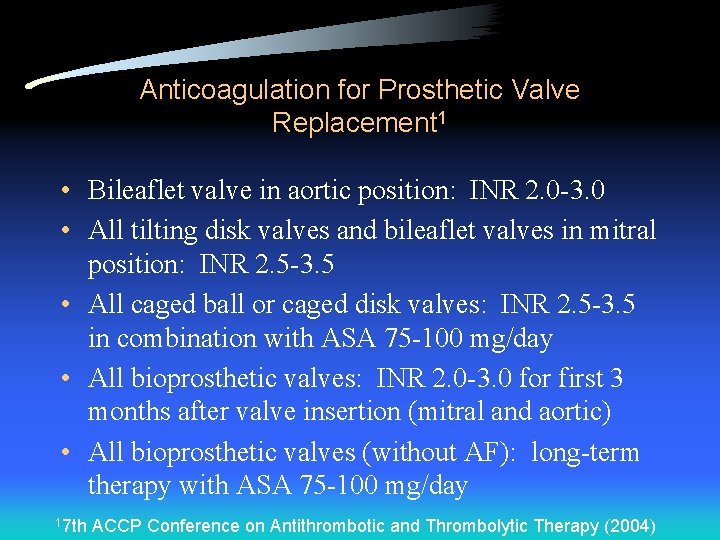 Anticoagulation for Prosthetic Valve Replacement$^1$

• Bileaflet valve in aortic position: INR 2.0-3.0
• All tilting disk valves and bileaflet valves in mitral position: INR 2.5-3.5
• All caged ball or caged disk valves: INR 2.5-3.5 in combination with ASA 75-100 mg/day
• All bioprosthetic valves: INR 2.0-3.0 for first 3 months after valve insertion (mitral and aortic)
• All bioprosthetic valves (without AF): long-term therapy with ASA 75-100 mg/day

$^1$7th ACCP Conference on Antithrombotic and Thrombolytic Therapy (2004)